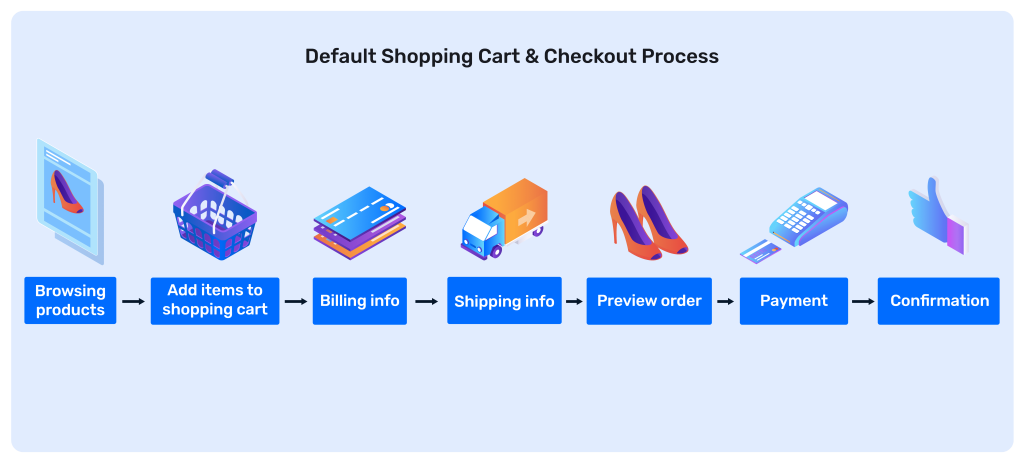 Default Shopping Cart & Checkout Process

Browsing products

Add items to shopping cart

Billing info

Shipping info

Preview order

Payment

Confirmation